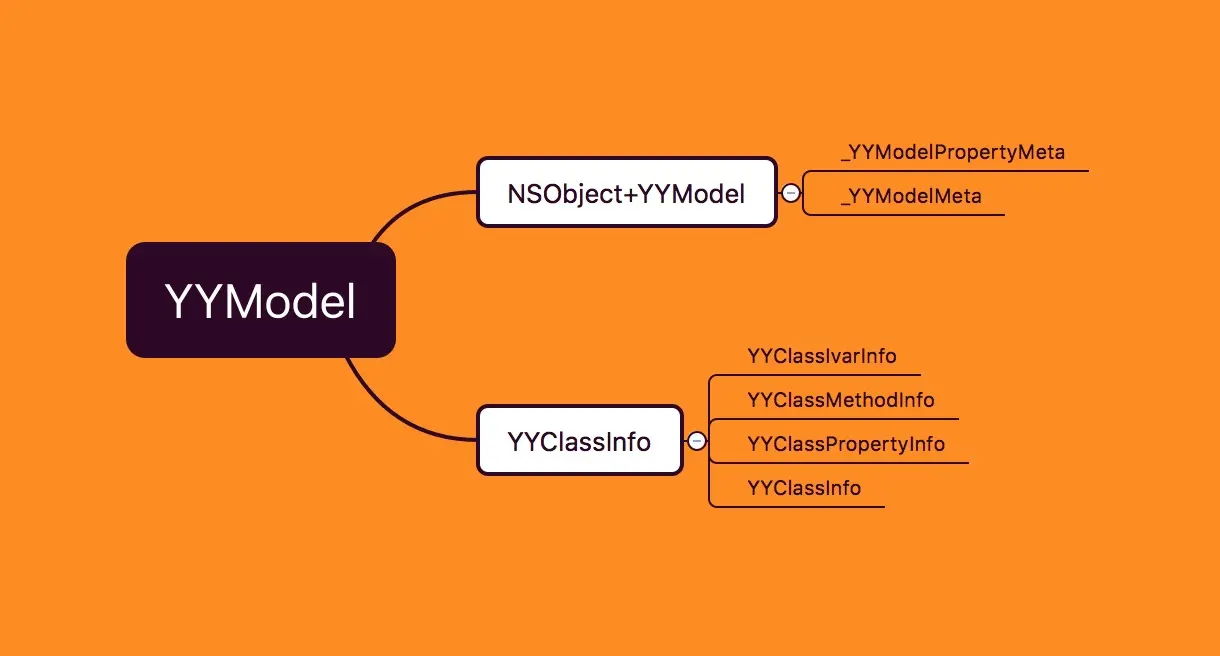 YYModel

NSObject+YYModel

_YYModelPropertyMeta

_YYModelMeta

YYClassInfo

YYClassIvarInfo

YYClassMethodInfo

YYClassPropertyInfo

YYClassInfo